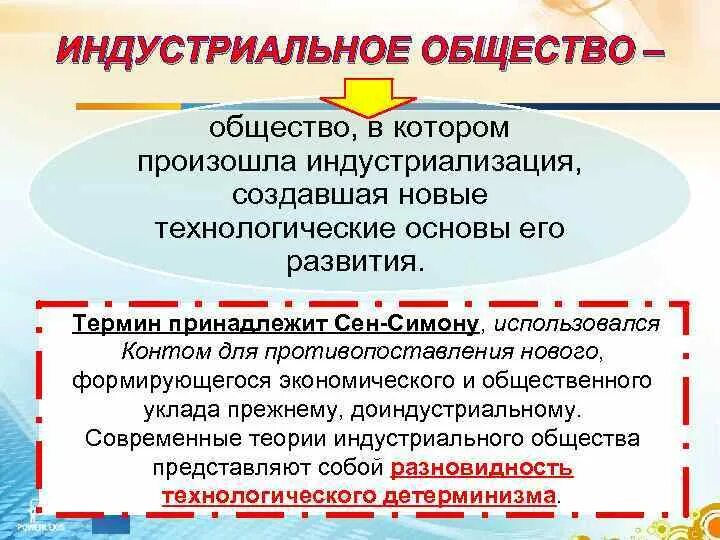 ИНДУСТРИАЛЬНОЕ ОБЩЕСТВО –

общество, в котором произошла индустриализация, создавшая новые технологические основы его развития.

Термин принадлежит Сен-Симону, использовался Контом для противопоставления нового, формирующегося экономического и общественного уклада прежнему, доиндустриальному. Современные теории индустриального общества представляют собой разновидность технологического детерминизма.